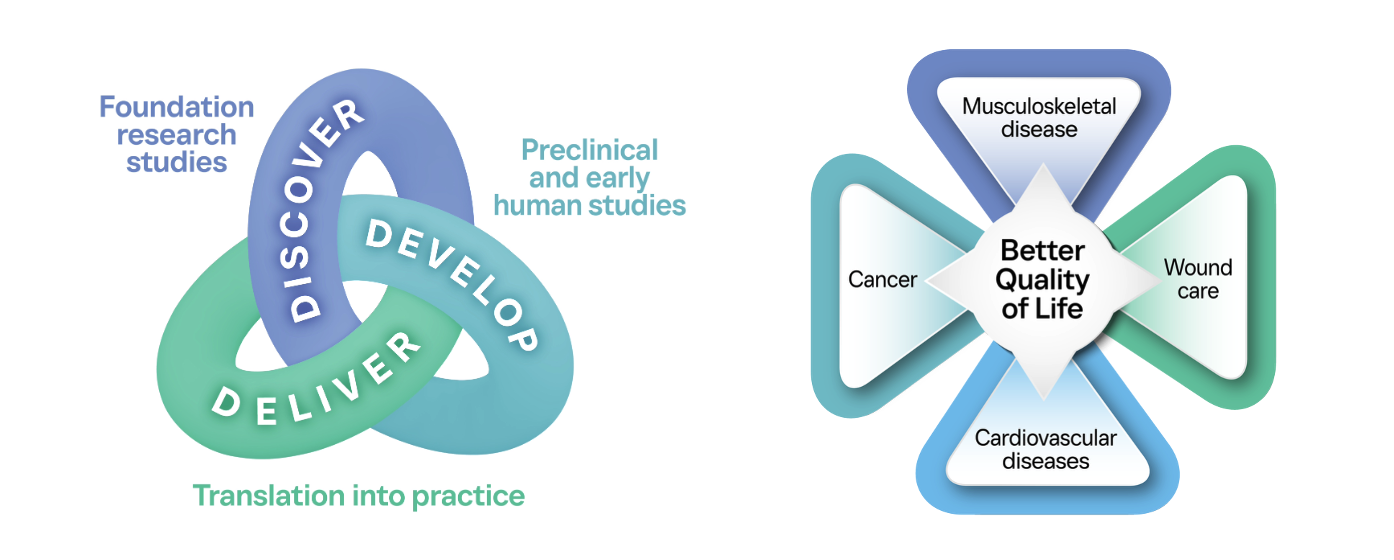 Foundation research studies

DISCOVER

Preclinical and early human studies

DEVELOP

DELIVER

Translation into practice

Musculoskeletal disease

Cancer

Better Quality of Life

Wound care

Cardiovascular diseases